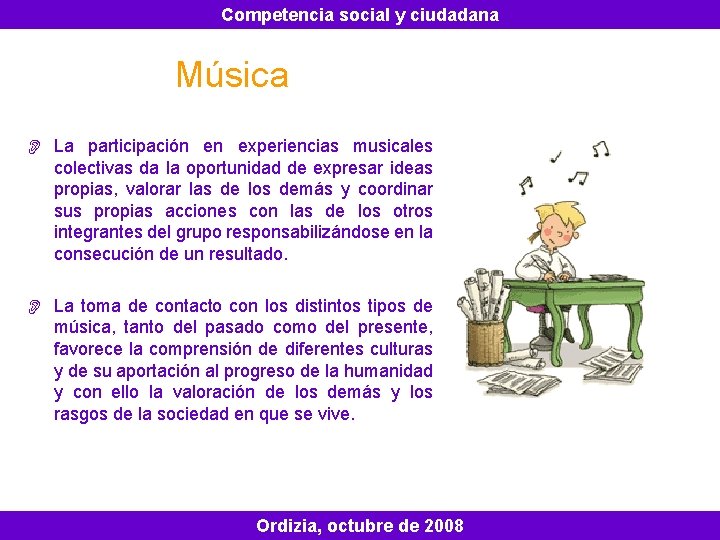 Competencia social y ciudadana

Música

La participación en experiencias musicales colectivas da la oportunidad de expresar ideas propias, valorar las de los demás y coordinar sus propias acciones con las de los otros integrantes del grupo responsabilizándose en la consecución de un resultado.

La toma de contacto con los distintos tipos de música, tanto del pasado como del presente, favorece la comprensión de diferentes culturas y de su aportación al progreso de la humanidad y con ello la valoración de los demás y los rasgos de la sociedad en que se vive.

Ordizia, octubre de 2008